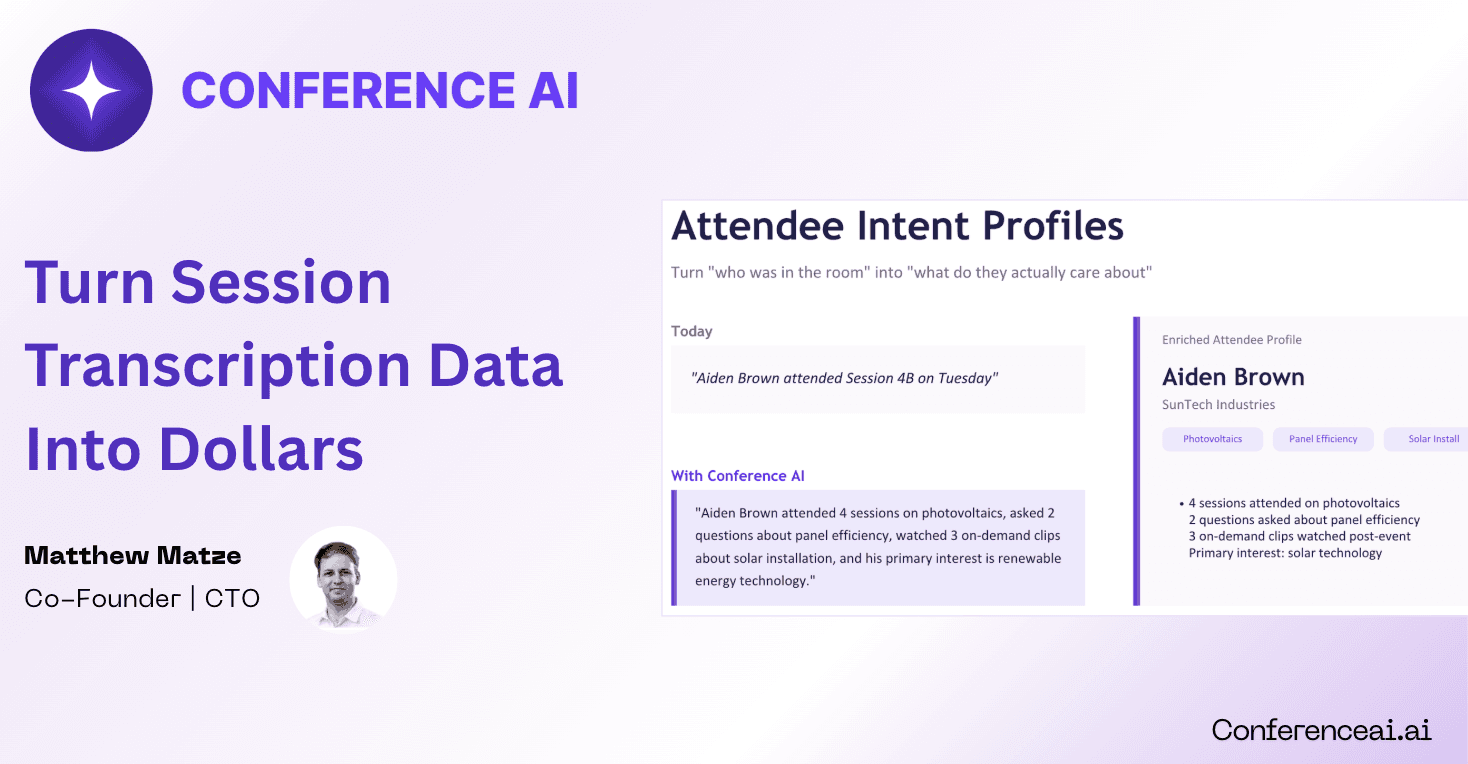 CONFERENCE AI

Turn Session Transcription Data Into Dollars

Matthew Matze
Co-Founder | CTO

Attendee Intent Profiles

Turn "who was in the room" into "what do they actually care about"

Today

"Aiden Brown attended Session 4B on Tuesday"

With Conference AI

"Aiden Brown attended 4 sessions on photovoltaics, asked 2 questions about panel efficiency, watched 3 on-demand clips about solar installation, and his primary interest is renewable energy technology."

Enriched Attendee Profile

Aiden Brown

SunTech Industries

Photovoltaics
Panel Efficiency
Solar Install

• 4 sessions attended on photovoltaics
2 questions asked about panel efficiency
3 on-demand clips watched post-event
Primary interest: solar technology

Conferenceai.ai